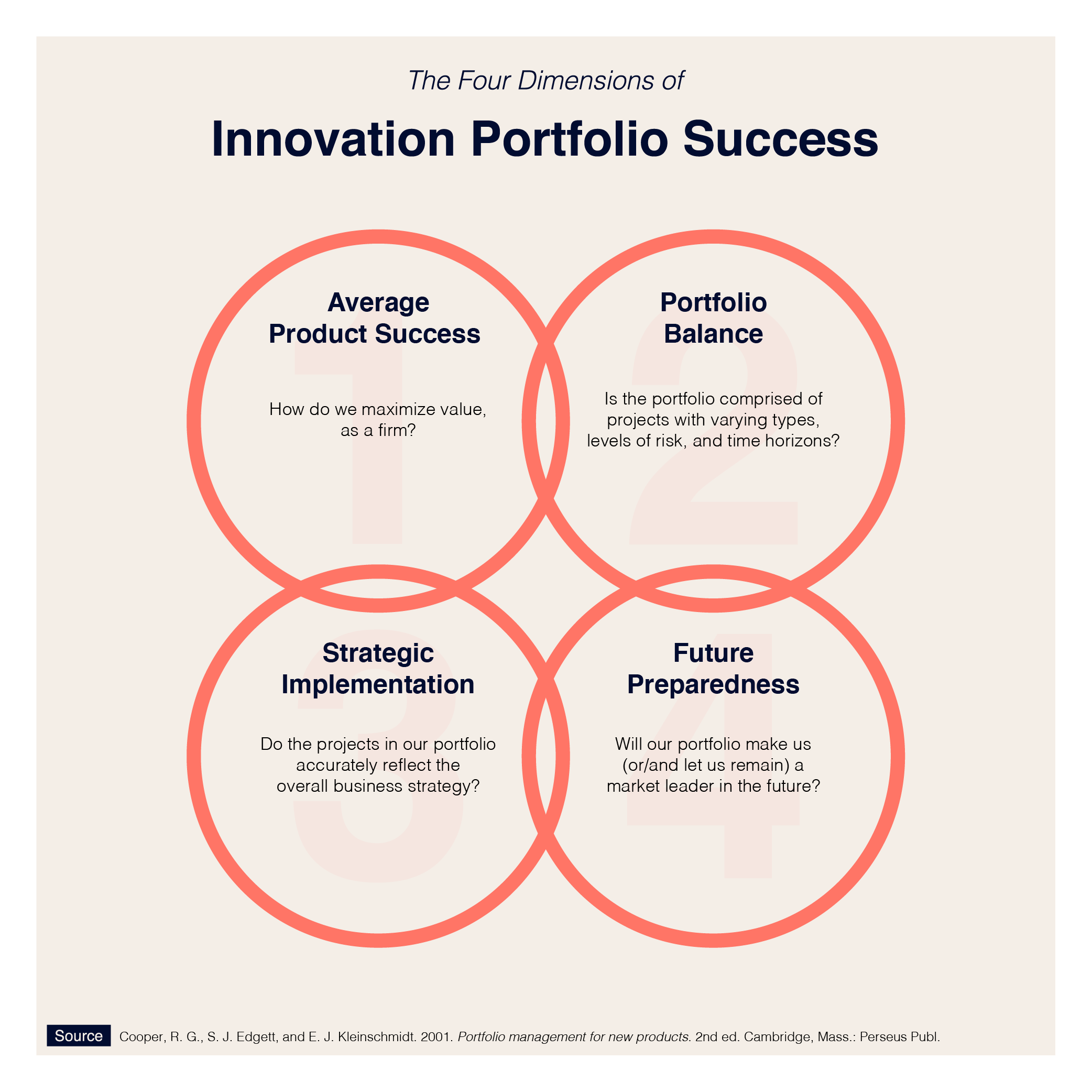 The Four Dimensions of

Innovation Portfolio Success

1

Average Product Success

How do we maximize value, as a firm?

2

Portfolio Balance

Is the portfolio comprised of projects with varying types, levels of risk, and time horizons?

3

Strategic Implementation

Do the projects in our portfolio accurately reflect the overall business strategy?

4

Future Preparedness

Will our portfolio make us (or/and let us remain) a market leader in the future?

Source Cooper, R. G., S. J. Edgett, and E. J. Kleinschmidt. 2001. Portfolio management for new products. 2nd ed. Cambridge, Mass.: Perseus Publ.